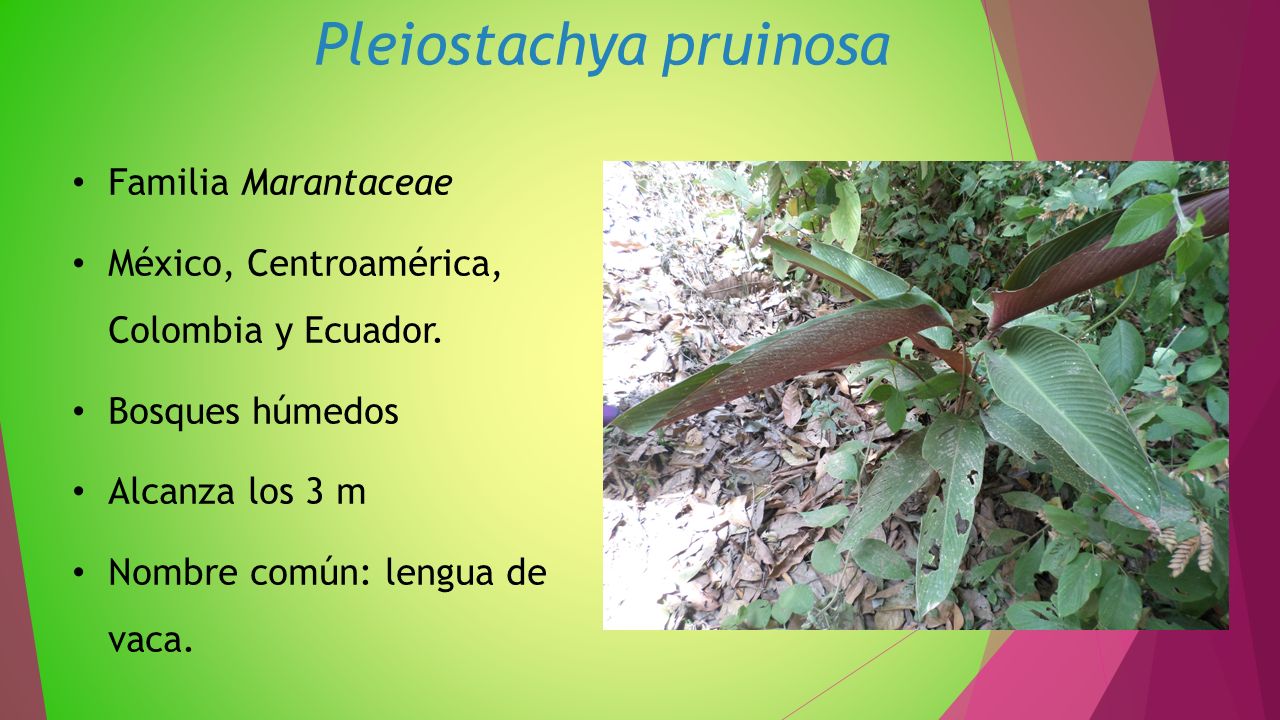 Pleiostachya pruinosa

• Familia Marantaceae
• México, Centroamérica, Colombia y Ecuador.
• Bosques húmedos
• Alcanza los 3 m
• Nombre común: lengua de vaca.